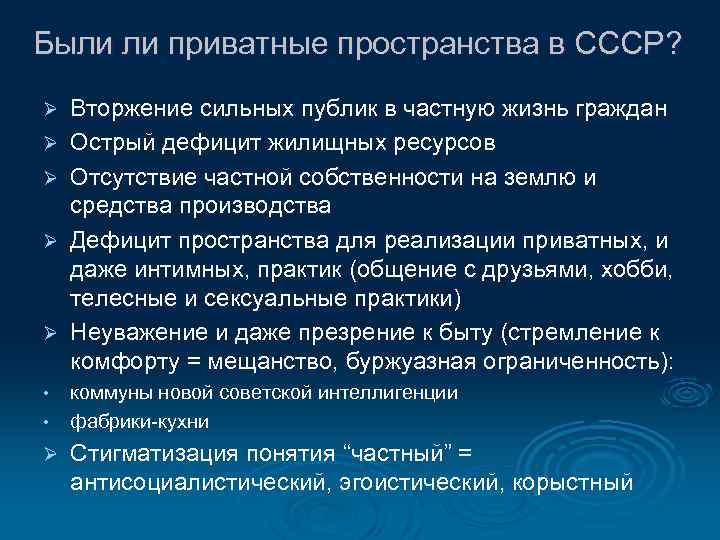 Были ли приватные пространства в СССР?

➢ Вторжение сильных публик в частную жизнь граждан
➢ Острый дефицит жилищных ресурсов
➢ Отсутствие частной собственности на землю и средства производства
➢ Дефицит пространства для реализации приватных, и даже интимных, практик (общение с друзьями, хобби, телесные и сексуальные практики)
➢ Неуважение и даже презрение к быту (стремление к комфорту = мещанство, буржуазная ограниченность):
• коммуны новой советской интеллигенции
• фабрики-кухни
➢ Стигматизация понятия “частный” = антисоциалистический, эгоистический, корыстный